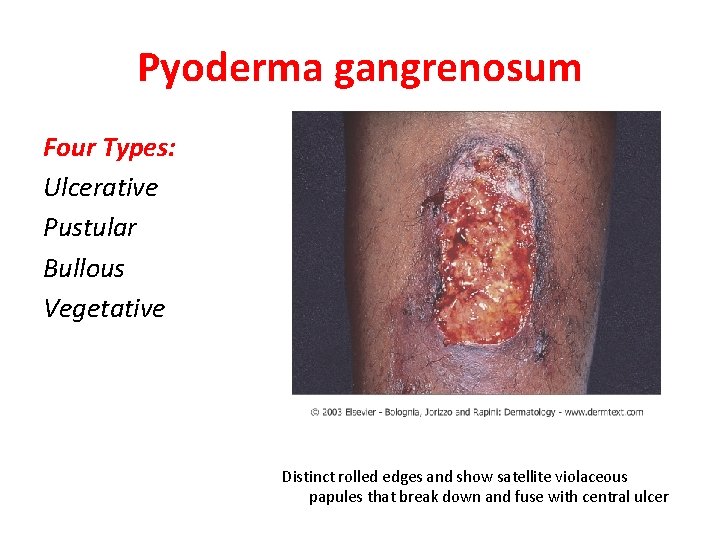 Pyoderma gangrenosum

Four Types:
Ulcerative
Pustular
Bullous
Vegetative

© 2003 Elsevier - Bolognia, Jorizzo and Rapini: Dermatology - www.dermtext.com

Distinct rolled edges and show satellite violaceous papules that break down and fuse with central ulcer